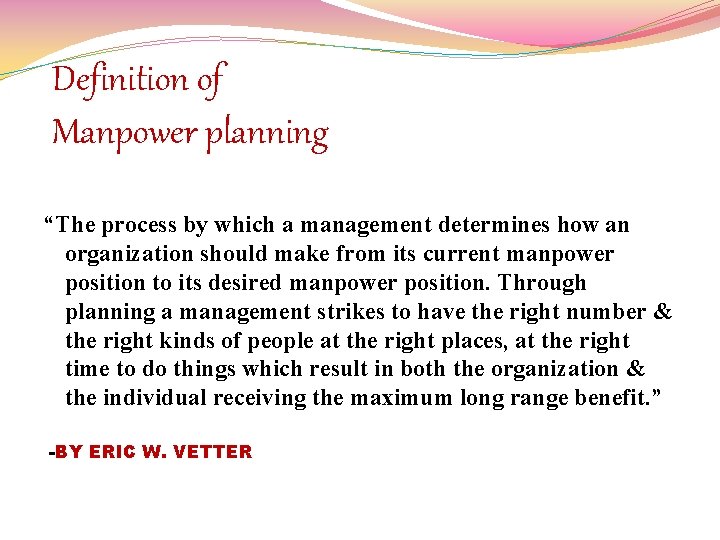 Definition of
Manpower planning

“The process by which a management determines how an organization should make from its current manpower position to its desired manpower position. Through planning a management strikes to have the right number & the right kinds of people at the right places, at the right time to do things which result in both the organization & the individual receiving the maximum long range benefit.”

-BY ERIC W. VETTER